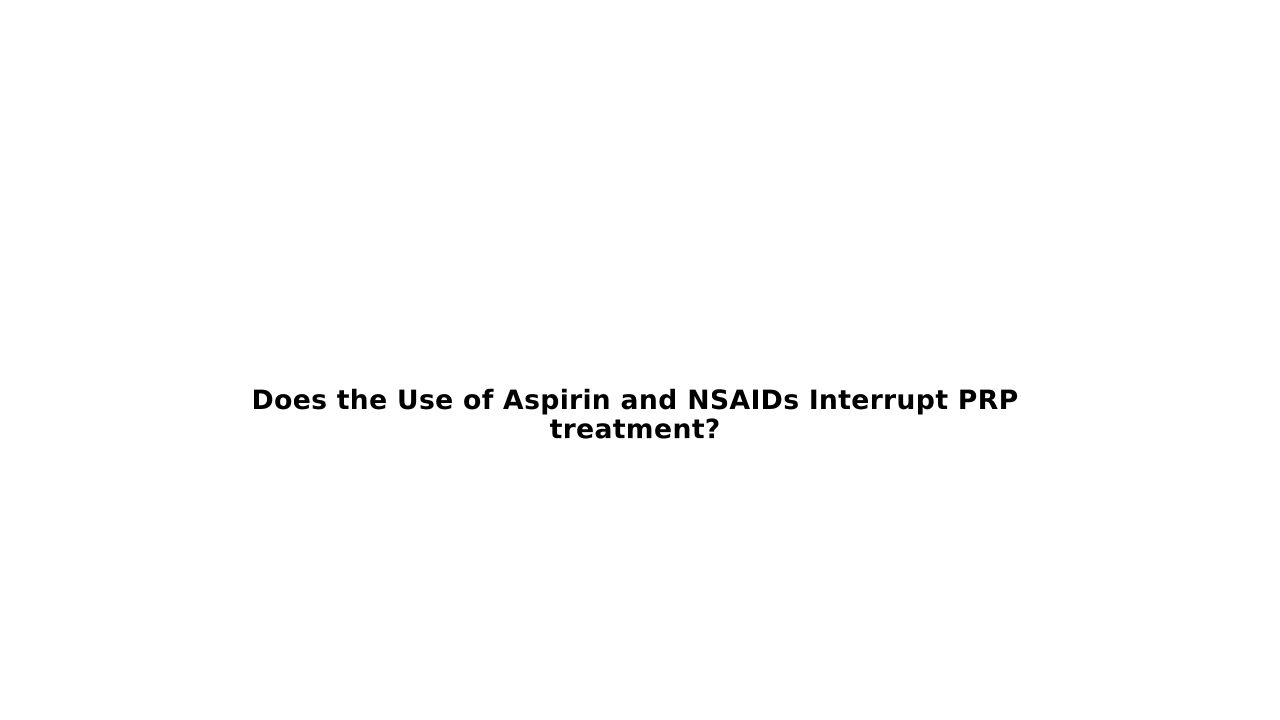 Does the Use of Aspirin and NSAIDs Interrupt PRP treatment?